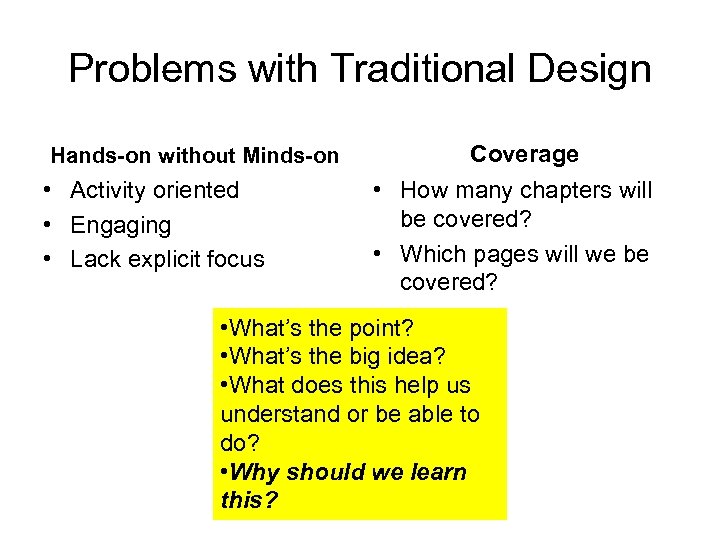 Problems with Traditional Design

Hands-on without Minds-on
• Activity oriented
• Engaging
• Lack explicit focus

Coverage
• How many chapters will be covered?
• Which pages will we be covered?

•What's the point?
•What's the big idea?
•What does this help us understand or be able to do?
•Why should we learn this?